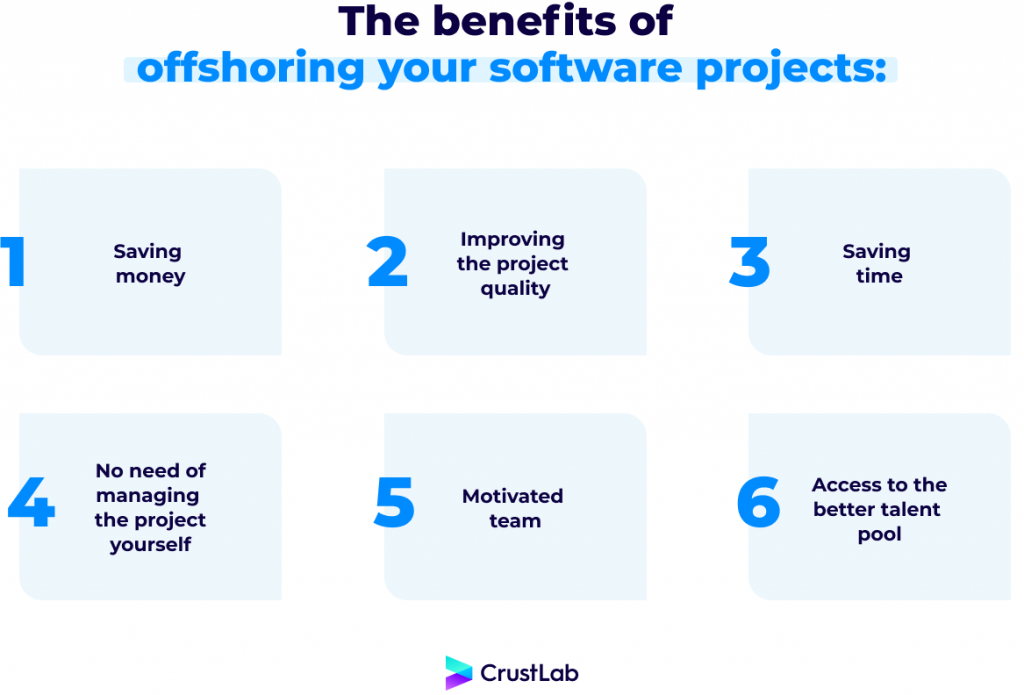 The benefits of
offshoring your software projects:

1 Saving money

2 Improving the project quality

3 Saving time

4 No need of managing the project yourself

5 Motivated team

6 Access to the better talent pool

CrustLab